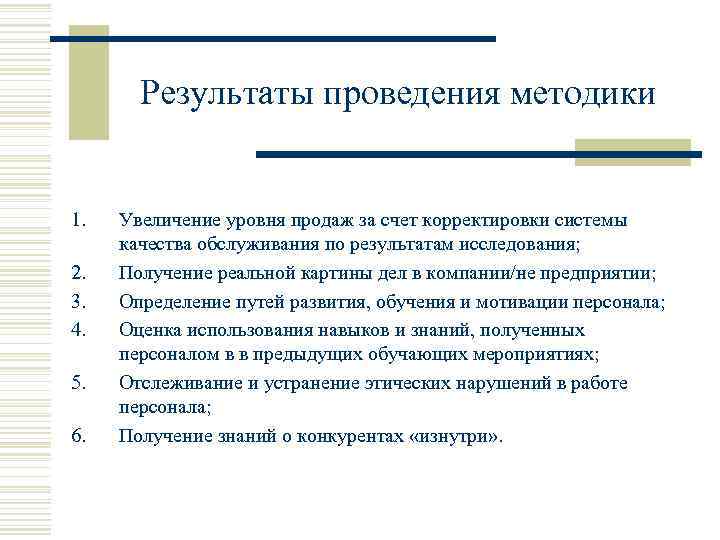 Результаты проведения методики

1. Увеличение уровня продаж за счет корректировки системы качества обслуживания по результатам исследования;
2. Получение реальной картины дел в компании/не предприятии;
3. Определение путей развития, обучения и мотивации персонала;
4. Оценка использования навыков и знаний, полученных персоналом в в предыдущих обучающих мероприятиях;
5. Отслеживание и устранение этических нарушений в работе персонала;
6. Получение знаний о конкурентах «изнутри».